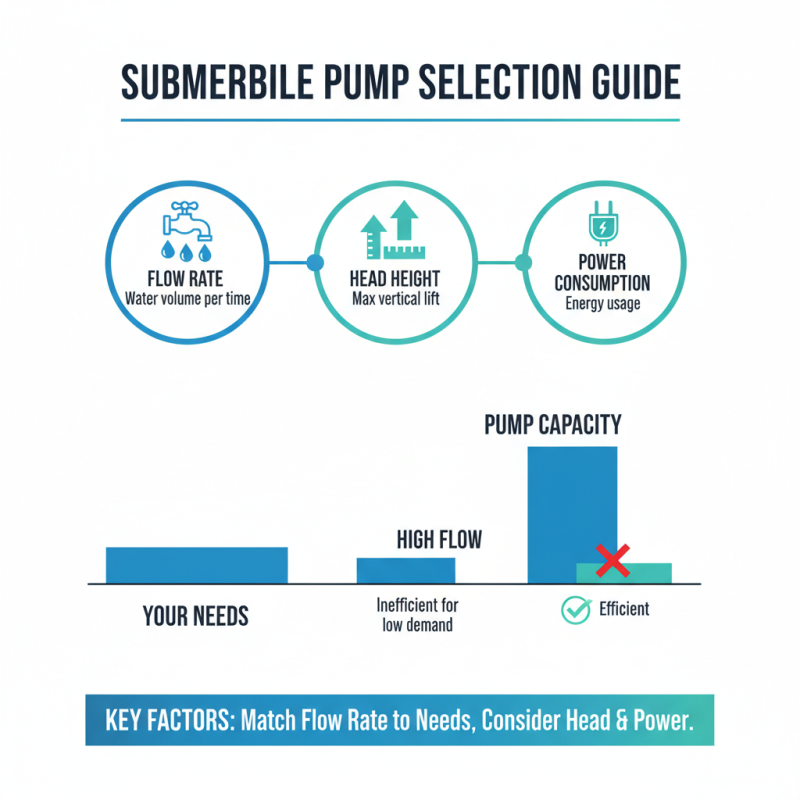 SUBMERBILE PUMP SELECTION GUIDE

FLOW RATE
Water volume per time

HEAD HEIGHT
Max vertical lift

POWER CONSUMPTION
Energy usage

PUMP CAPACITY

HIGH FLOW

YOUR NEEDS

Inefficient for low demand

Efficient

KEY FACTORS: Match Flow Rate to Needs, Consider Head & Power.